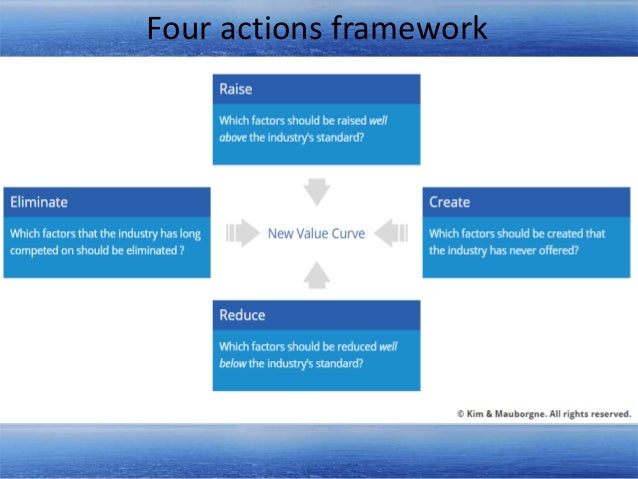 Four actions framework

Raise

Which factors should be raised well above the industry's standard?

Eliminate

Which factors that the industry has long competed on should be eliminated ?

New Value Curve

Create

Which factors should be created that the industry has never offered?

Reduce

Which factors should be reduced well below the industry's standard?

© Kim & Mauborgne. All rights reserved.